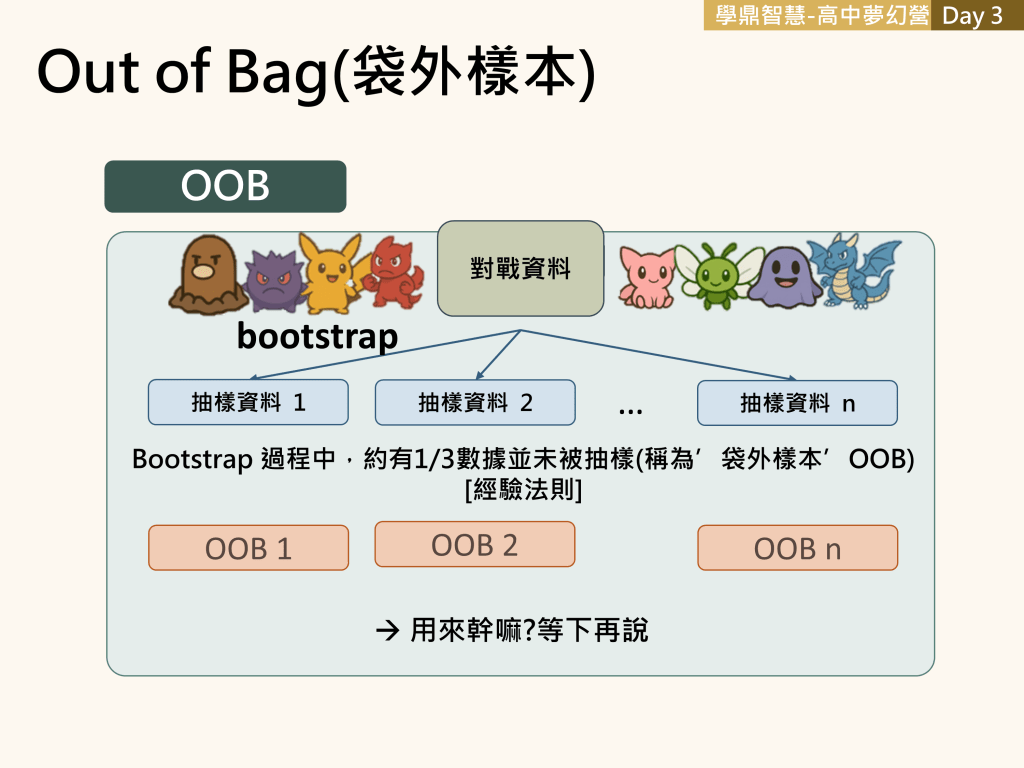 學鼎智慧-高中夢幻營 Day 3

Out of Bag(袋外樣本)

OOB

對戰資料

bootstrap

抽樣資料 1

抽樣資料 2

...

抽樣資料 n

Bootstrap 過程中，約有1/3數據並未被抽樣(稱為’袋外樣本’OOB)
[經驗法則]

OOB 1

OOB 2

OOB n

→ 用來幹嘛?等下再說